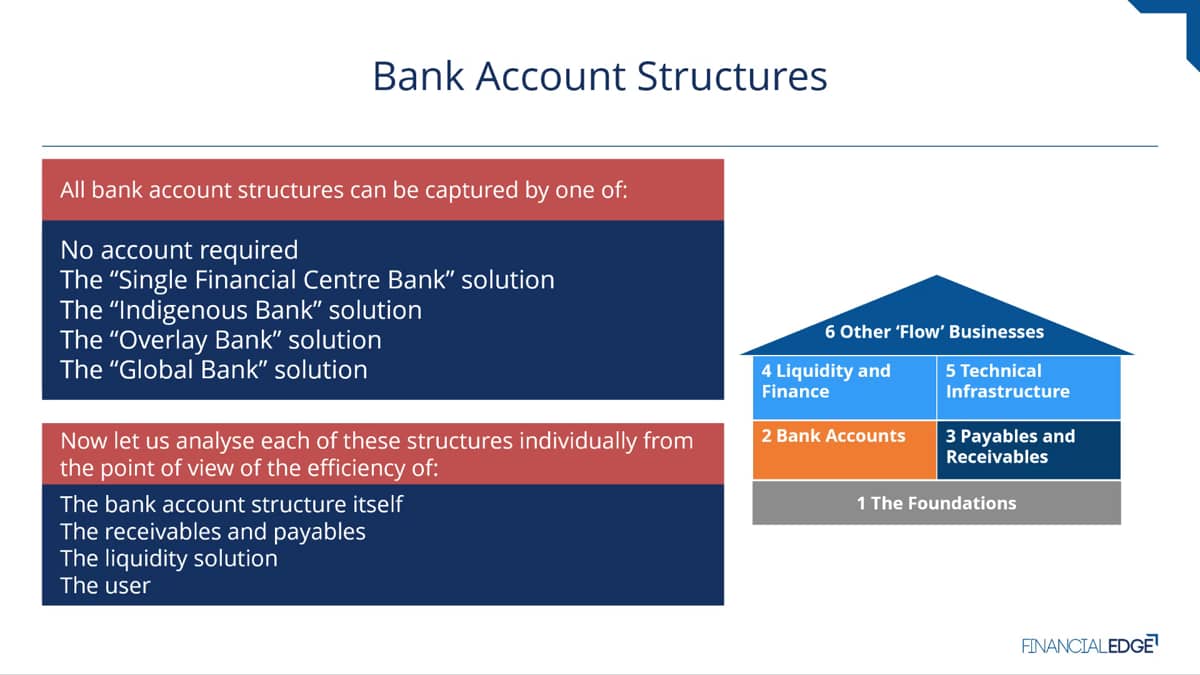 Bank Account Structures

All bank account structures can be captured by one of:

No account required
The “Single Financial Centre Bank” solution
The “Indigenous Bank” solution
The “Overlay Bank” solution
The “Global Bank” solution

Now let us analyse each of these structures individually from the point of view of the efficiency of:

The bank account structure itself
The receivables and payables
The liquidity solution
The user

6 Other ‘Flow’ Businesses

4 Liquidity and Finance

5 Technical Infrastructure

2 Bank Accounts

3 Payables and Receivables

1 The Foundations

FINANCIALEDGE